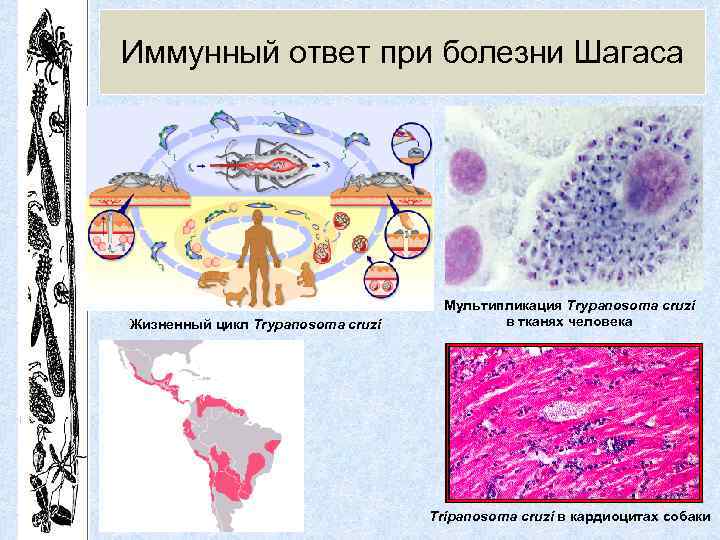 Иммунный ответ при болезни Шагаса

Жизненный цикл Trypanosoma cruzi

Мультипликация Trypanosoma cruzi в тканях человека

Tripanosoma cruzi в кардиоцитах собаки